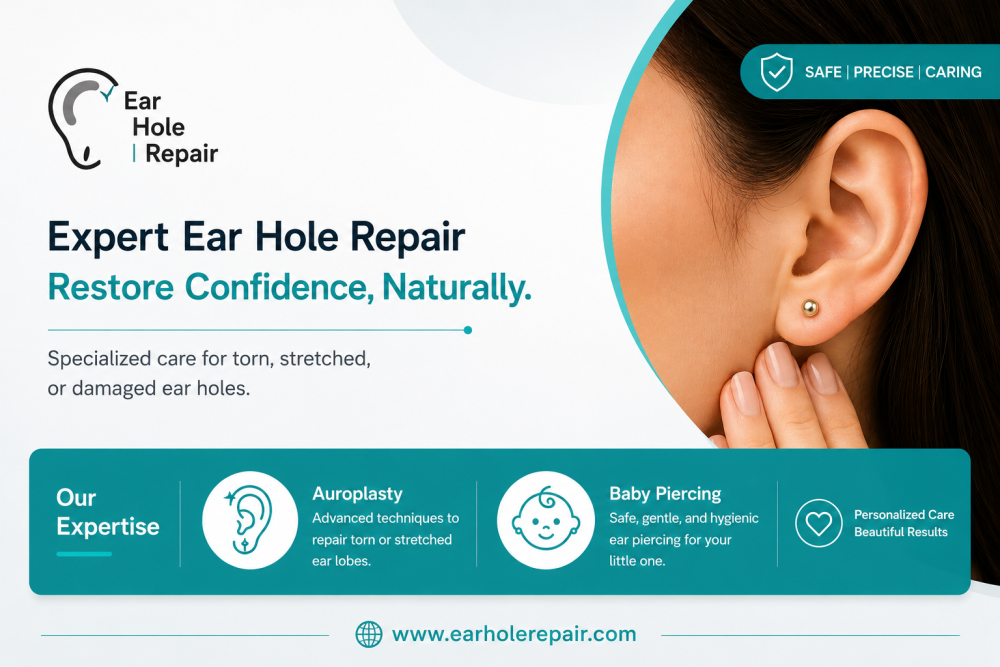 Ear Hole | Repair

SAFE | PRECISE | CARING

Expert Ear Hole Repair
Restore Confidence, Naturally.

Specialized care for torn, stretched, or damaged ear holes.

Our Expertise

Auroplasty
Advanced techniques to repair torn or stretched ear lobes.

Baby Piercing
Safe, gentle, and hygienic ear piercing for your little one.

Personalized Care
Beautiful Results

www.earholerepair.com